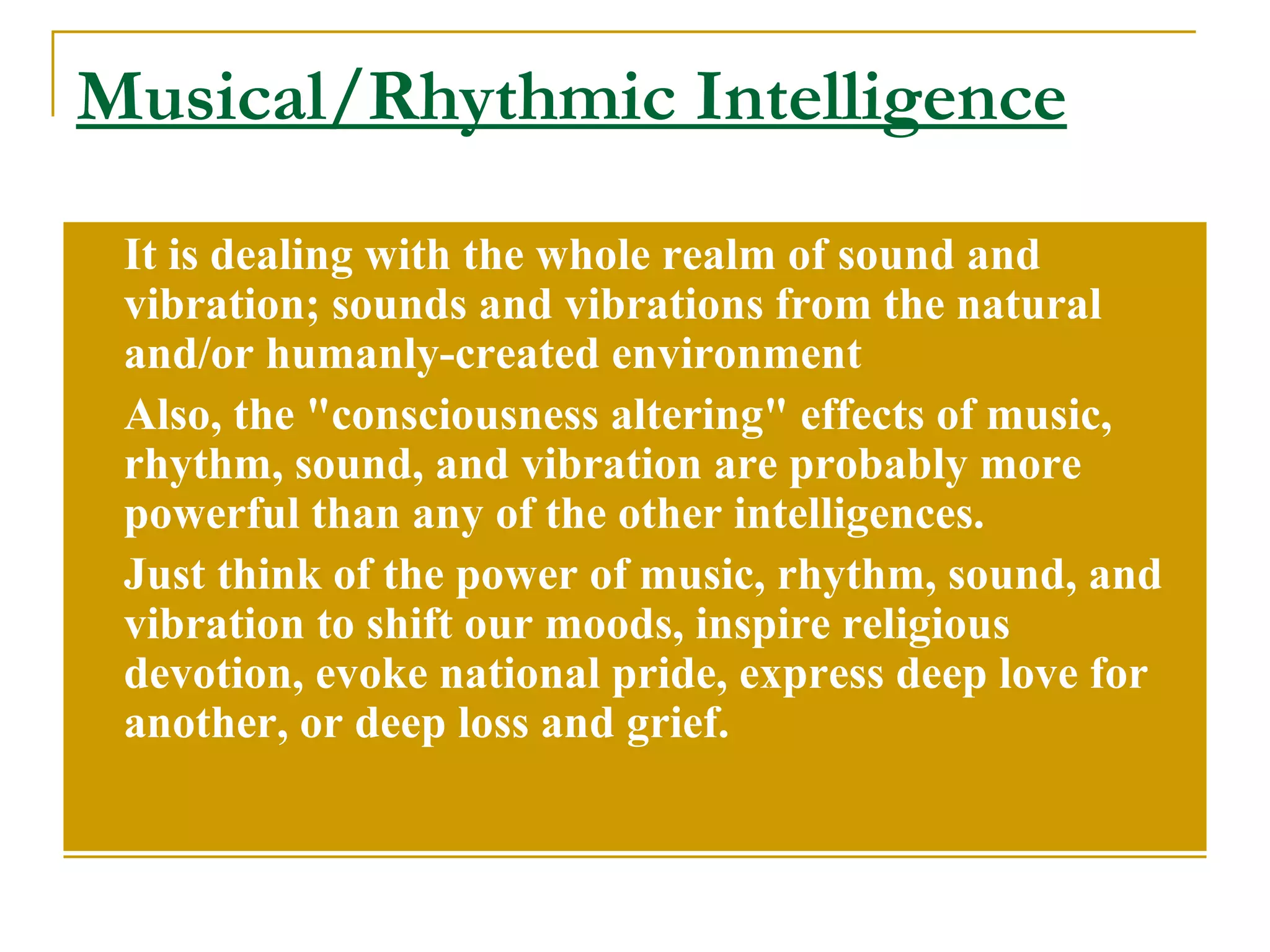 Musical/Rhythmic Intelligence

It is dealing with the whole realm of sound and vibration; sounds and vibrations from the natural and/or humanly-created environment

Also, the "consciousness altering" effects of music, rhythm, sound, and vibration are probably more powerful than any of the other intelligences.

Just think of the power of music, rhythm, sound, and vibration to shift our moods, inspire religious devotion, evoke national pride, express deep love for another, or deep loss and grief.